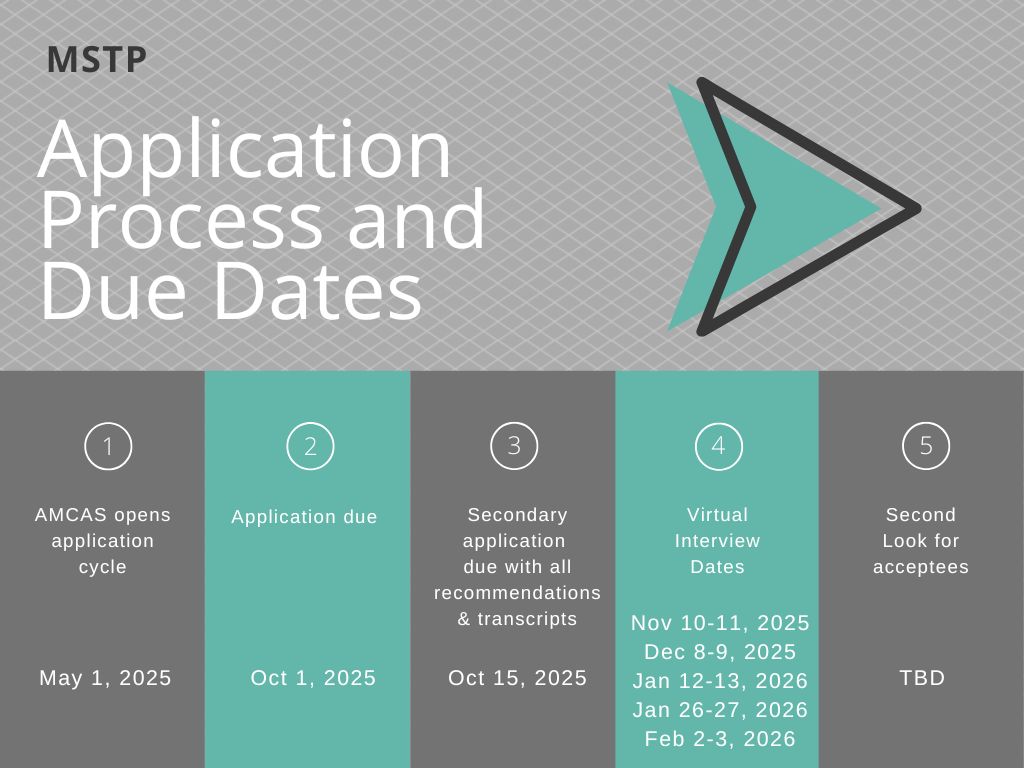 MSTP

Application Process and Due Dates

1

AMCAS opens application cycle

May 1, 2025

2

Application due

Oct 1, 2025

3

Secondary application due with all recommendations & transcripts

Oct 15, 2025

4

Virtual Interview Dates

Nov 10-11, 2025
Dec 8-9, 2025
Jan 12-13, 2026
Jan 26-27, 2026
Feb 2-3, 2026

5

Second Look for acceptees

TBD